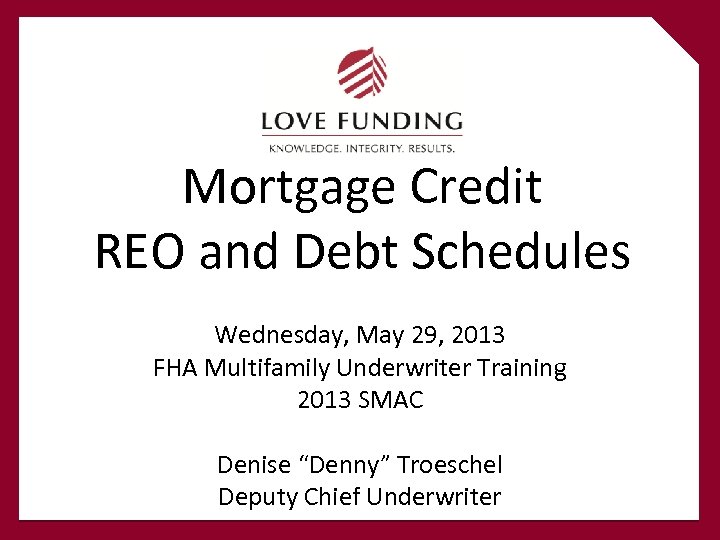 LOVE FUNDING
KNOWLEDGE. INTEGRITY. RESULTS.

Mortgage Credit
REO and Debt Schedules

Wednesday, May 29, 2013
FHA Multifamily Underwriter Training
2013 SMAC

Denise “Denny” Troeschel
Deputy Chief Underwriter